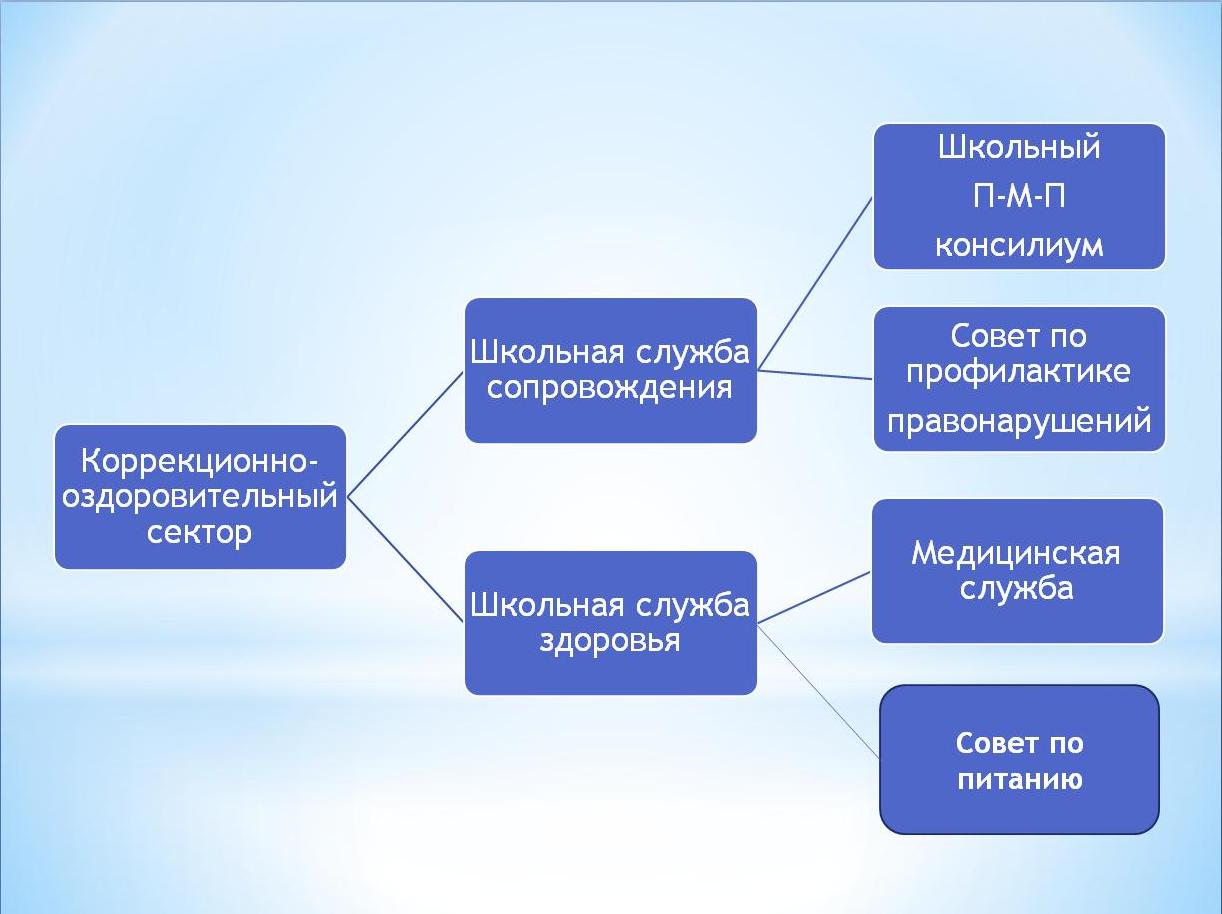 Коррекционно-оздоровительный сектор

Школьная служба сопровождения

Школьная служба здоровья

Школьный
П-М-П
консилиум

Совет по профилактике
правонарушений

Медицинская служба

Совет по питанию